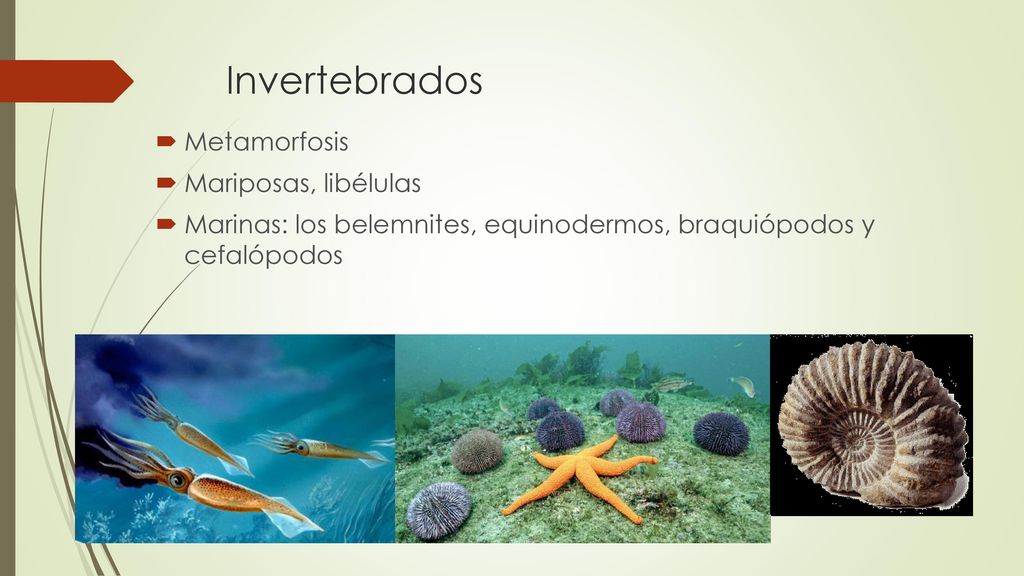 Invertebrados

Metamorfosis

Mariposas, libélulas

Marinas: los belemnites, equinodermos, braquiópodos y cefalópodos